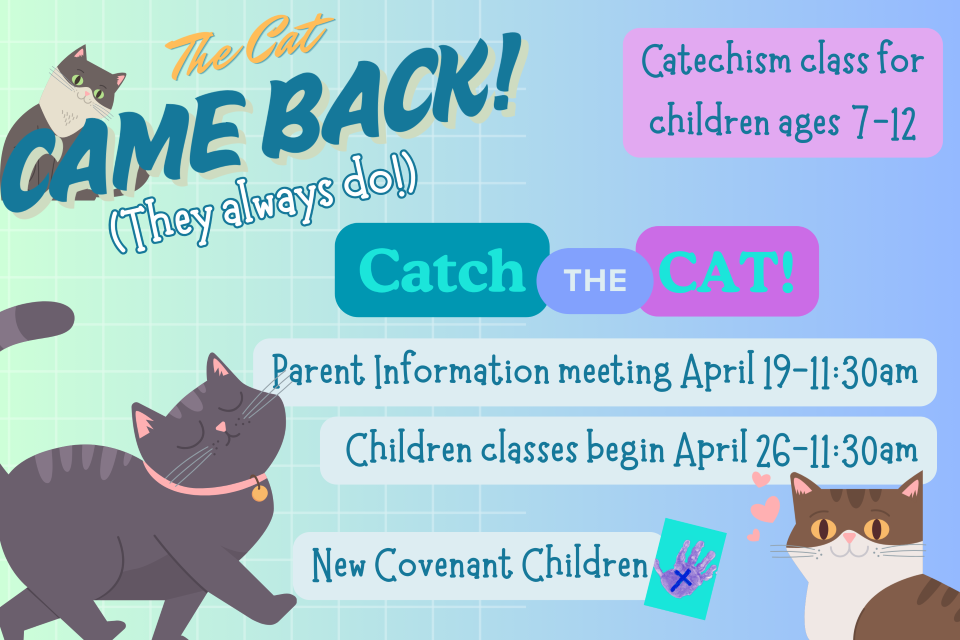 The Cat
CAME BACK!
(They always do!)

Catechism class for children ages 7-12

Catch THE CAT!

Parent Information meeting April 19-11:30am

Children classes begin April 26-11:30am

New Covenant Children